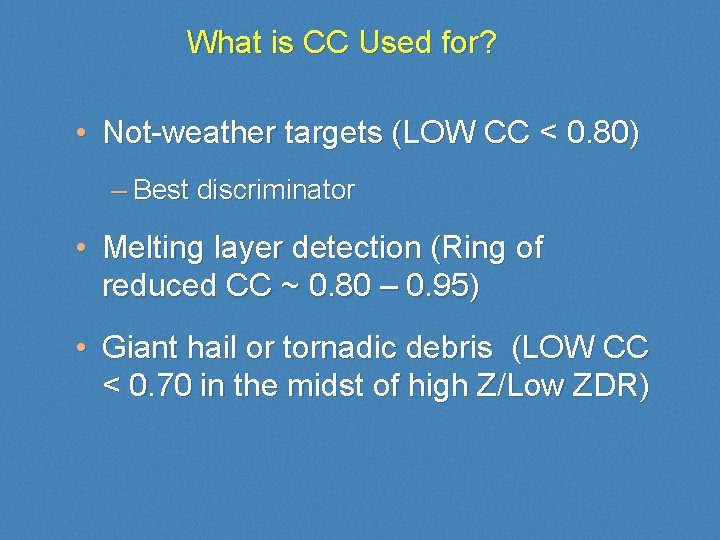 What is CC Used for?

• Not-weather targets (LOW CC < 0.80)

– Best discriminator

• Melting layer detection (Ring of reduced CC ~ 0.80 – 0.95)

• Giant hail or tornadic debris (LOW CC < 0.70 in the midst of high Z/Low ZDR)